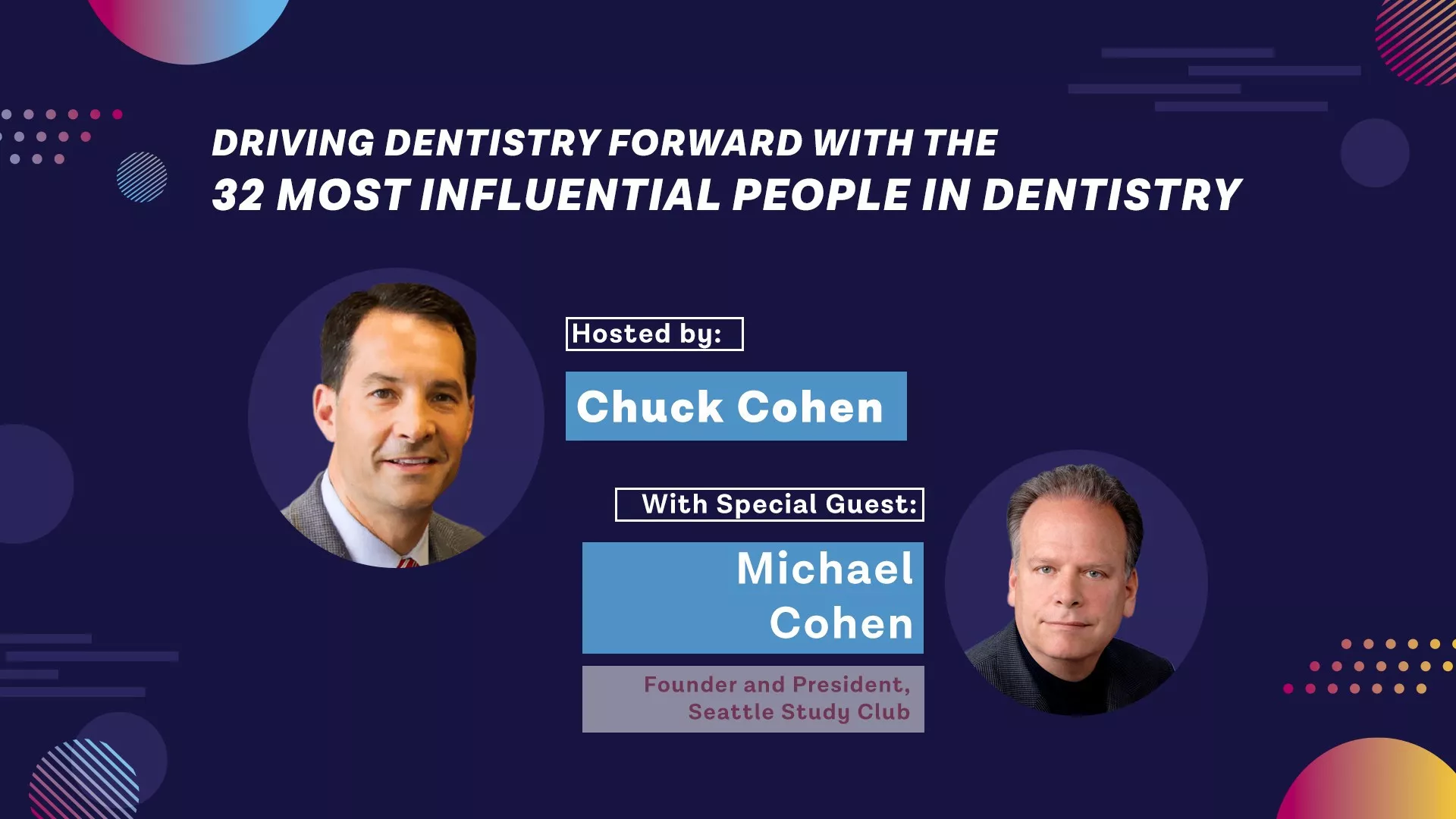 DRIVING DENTISTRY FORWARD WITH THE
32 MOST INFLUENTIAL PEOPLE IN DENTISTRY

Hosted by:

Chuck Cohen

With Special Guest:

Michael Cohen

Founder and President, Seattle Study Club